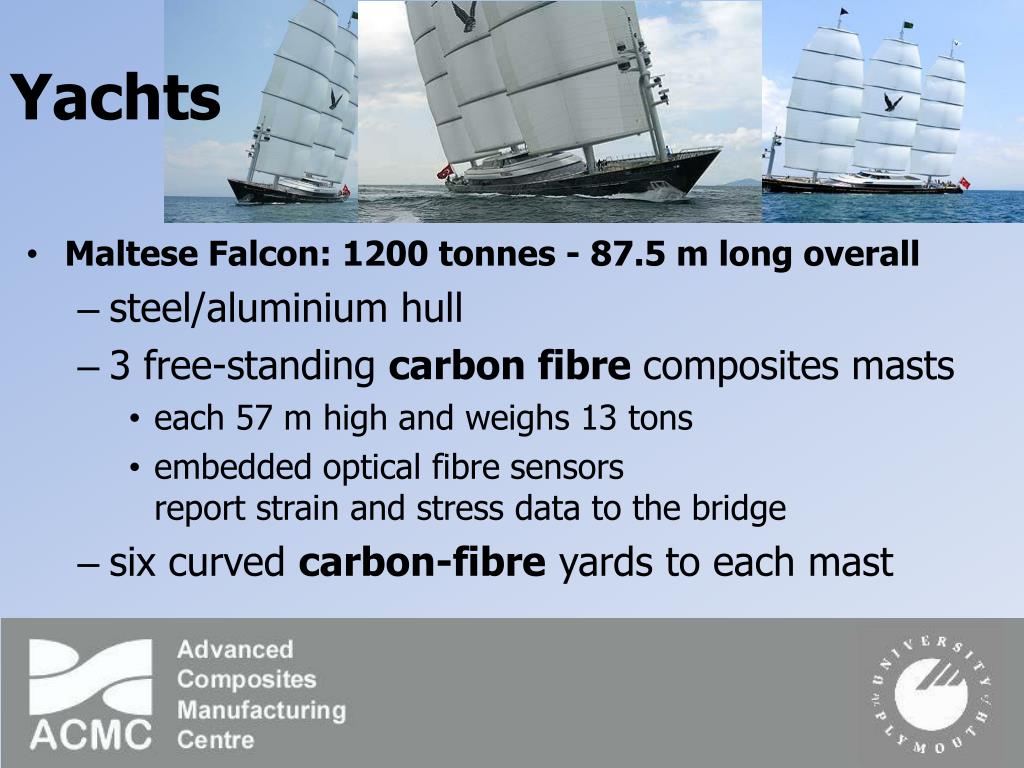 Yachts

• Maltese Falcon: 1200 tonnes - 87.5 m long overall
– steel/aluminium hull
– 3 free-standing carbon fibre composites masts
• each 57 m high and weighs 13 tons
• embedded optical fibre sensors report strain and stress data to the bridge
– six curved carbon-fibre yards to each mast

ACMC Advanced Composites Manufacturing Centre

UNIVERSITY OF PLYMOUTH